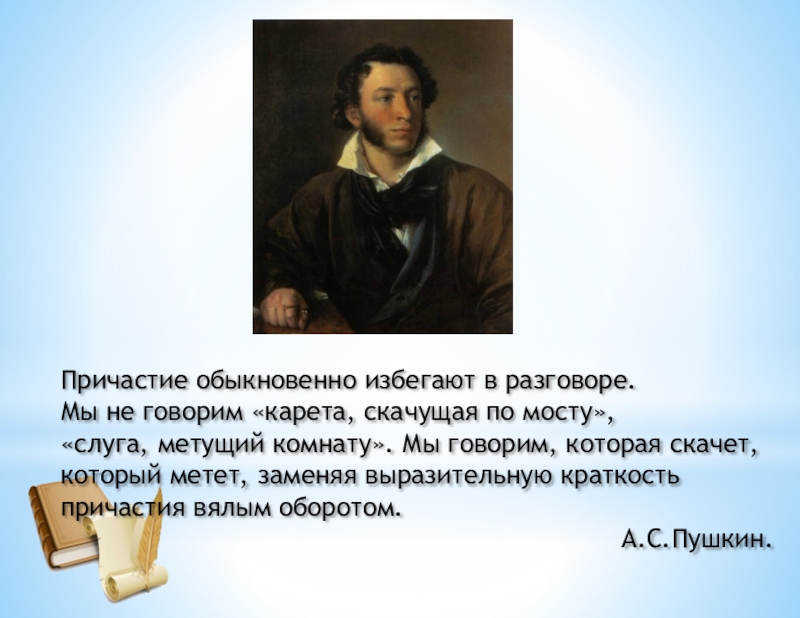 Причастие обыкновенно избегают в разговоре. Мы не говорим «карета, скачущая по мосту», «слуга, метущий комнату». Мы говорим, которая скачет, который метет, заменяя выразительную краткость причастия вялым оборотом.

А.С.Пушкин.